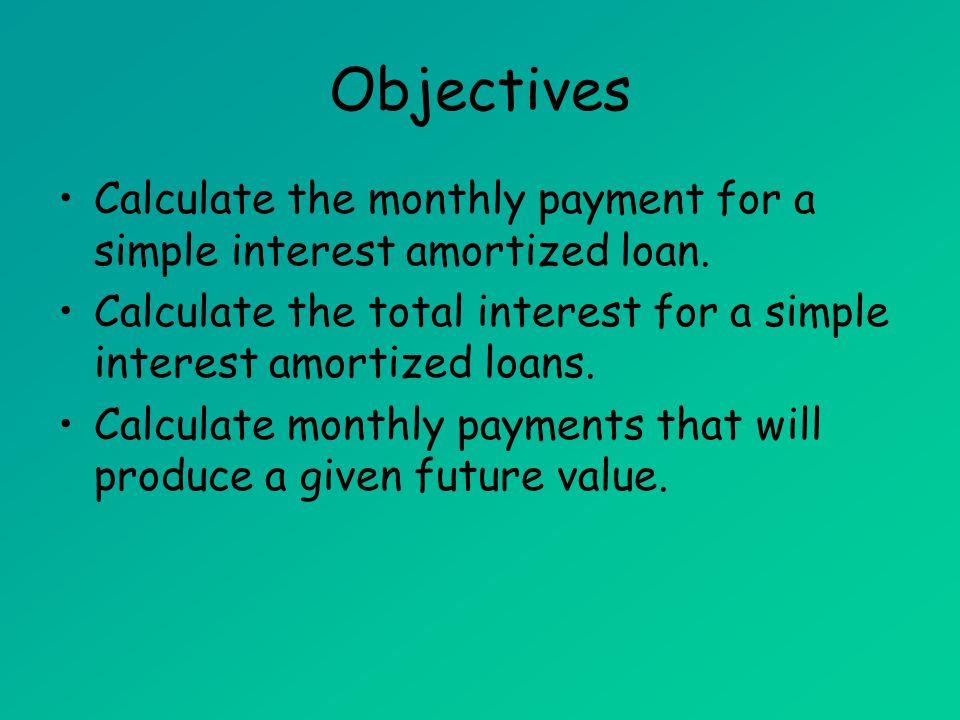 Objectives

• Calculate the monthly payment for a simple interest amortized loan.
• Calculate the total interest for a simple interest amortized loans.
• Calculate monthly payments that will produce a given future value.